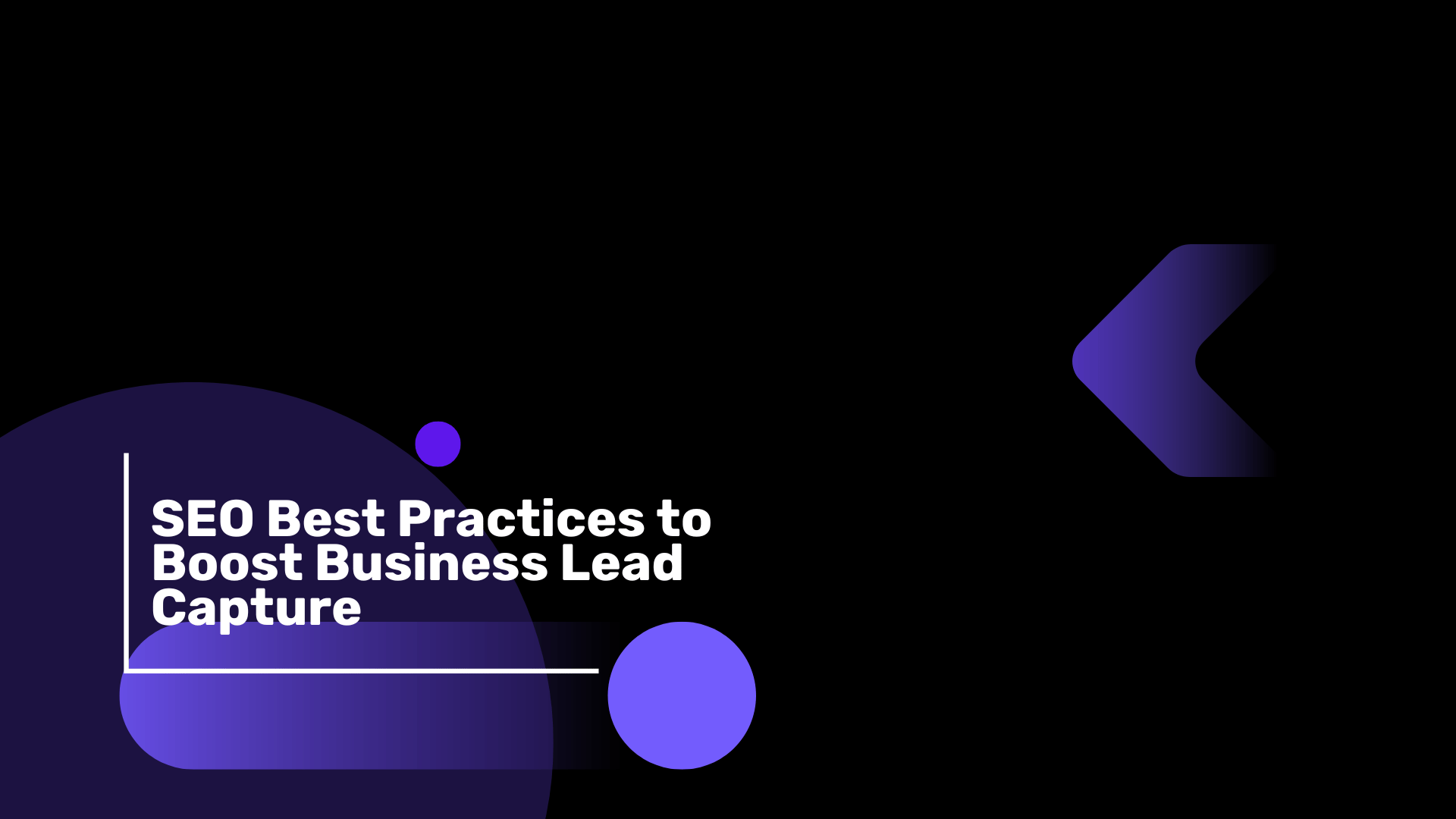 SEO Best Practices to Boost Business Lead Capture